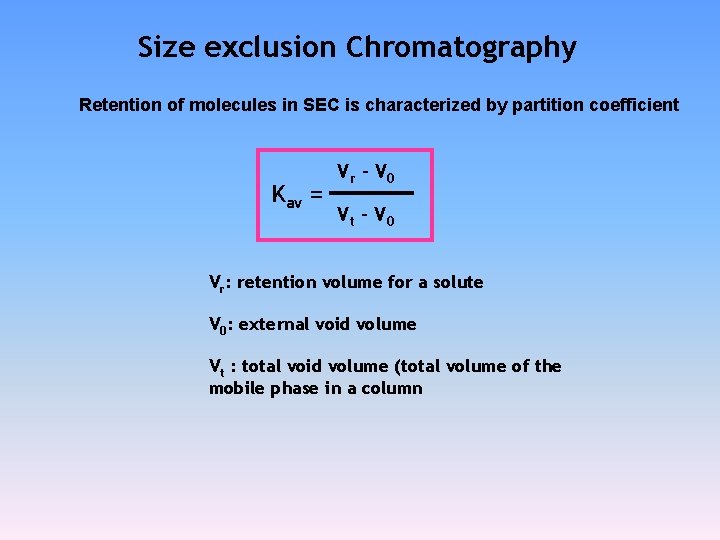 Size exclusion Chromatography

Retention of molecules in SEC is characterized by partition coefficient

$K_{av} = \frac{V_r - V_0}{V_t - V_0}$

$V_r$: retention volume for a solute

$V_0$: external void volume

$V_t$ : total void volume (total volume of the mobile phase in a column